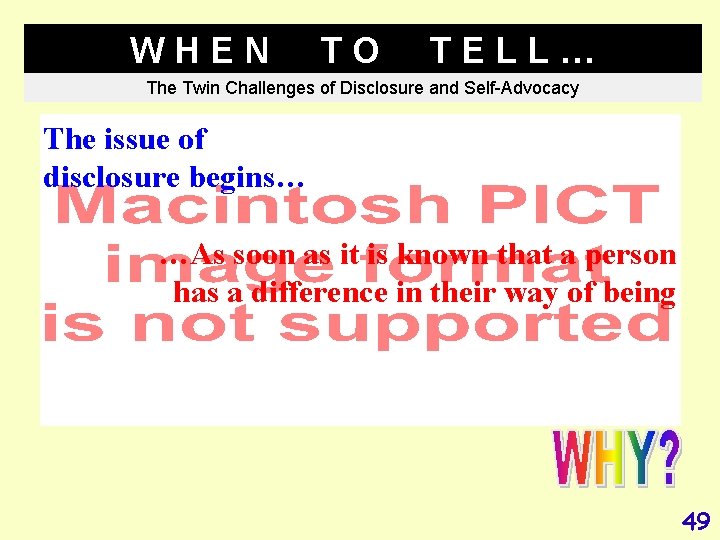 WHEN TO TELL…

The Twin Challenges of Disclosure and Self-Advocacy

The issue of disclosure begins…

Macintosh PICT image format is not supported

…As soon as it is known that a person has a difference in their way of being

WHY?

49